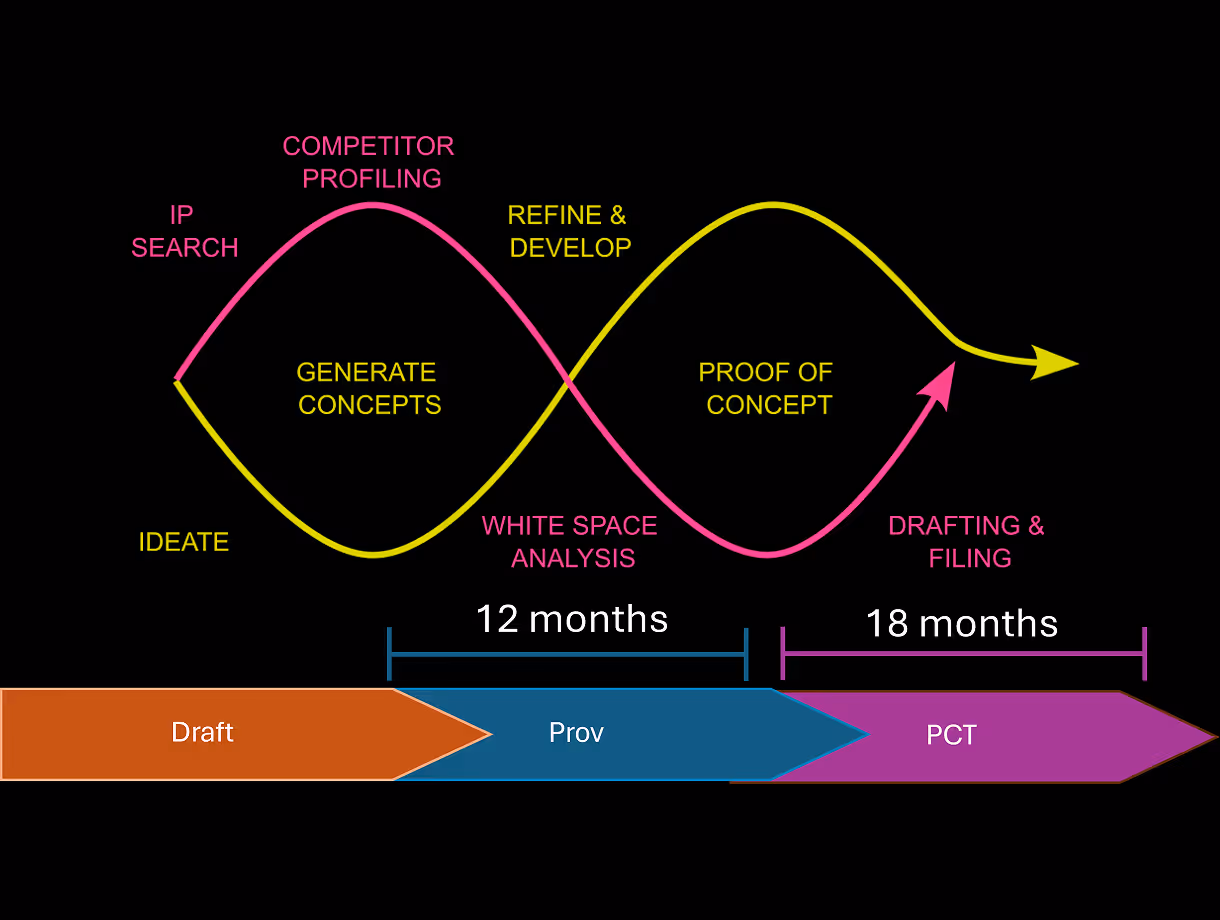 COMPETITOR PROFILING

IP SEARCH

REFINE & DEVELOP

GENERATE CONCEPTS

PROOF OF CONCEPT

IDEATE

WHITE SPACE ANALYSIS

DRAFTING & FILING

12 months

18 months

Draft

Prov

PCT